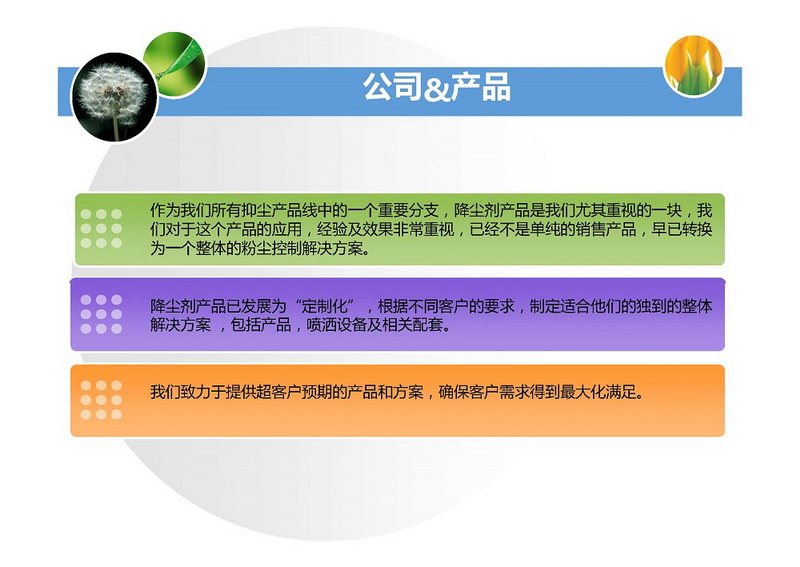 公司&产品

作为我们所有抑尘产品线中的一个重要分支，降尘剂产品是我们尤其重视的一块，我们对于这个产品的应用，经验及效果非常重视，已经不是单纯的销售产品，早已转换为一个整体的粉尘控制解决方案。

降尘剂产品已发展为“定制化”，根据不同客户的要求，制定适合他们的独到的整体解决方案 ，包括产品，喷洒设备及相关配套。

我们致力于提供超客户预期的产品和方案，确保客户需求得到最大化满足。